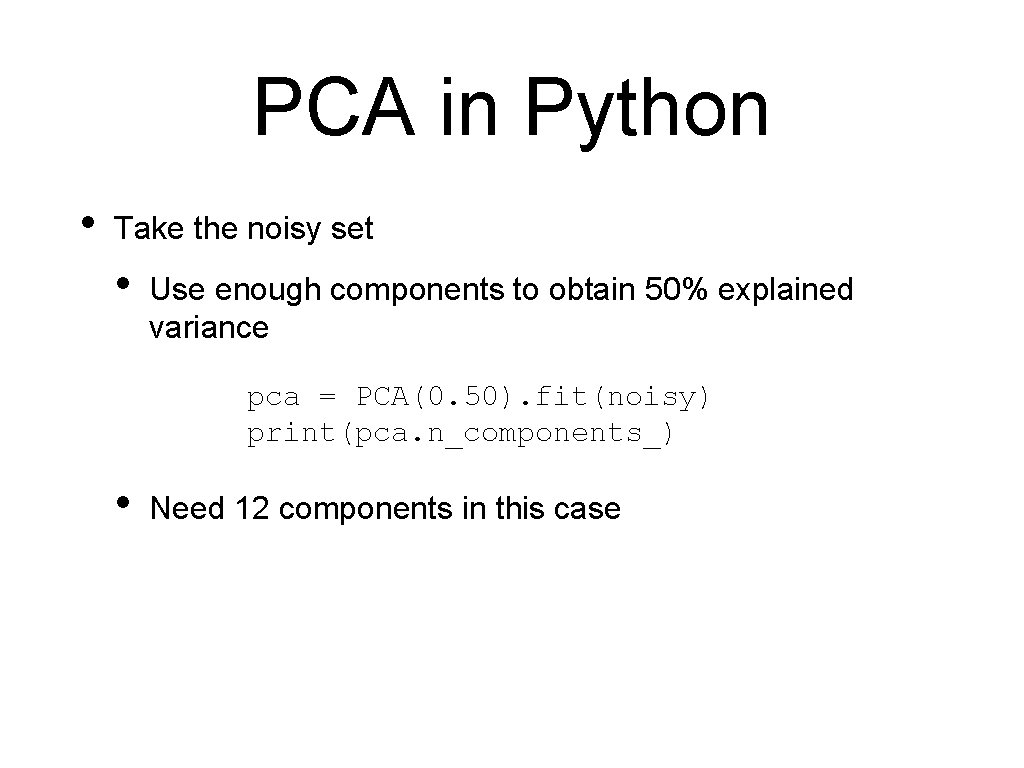 PCA in Python

• Take the noisy set

• Use enough components to obtain 50% explained variance

pca = PCA(0. 50). fit(noisy)
print(pca. n_components_)

• Need 12 components in this case